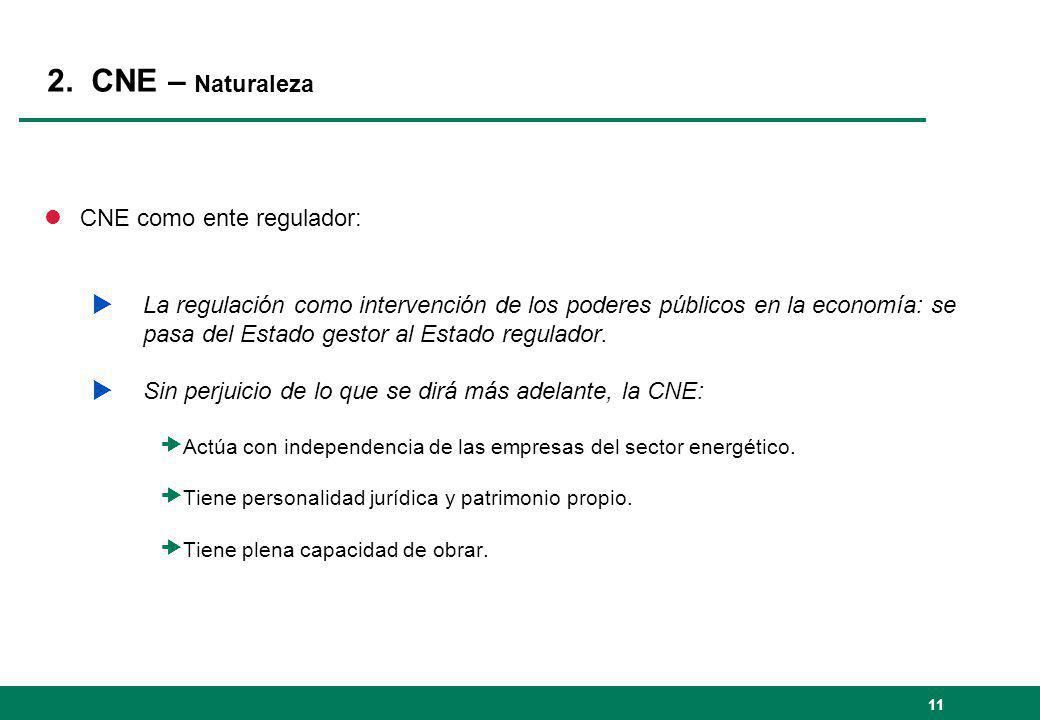 2. CNE – Naturaleza

CNE como ente regulador:

La regulación como intervención de los poderes públicos en la economía: se pasa del Estado gestor al Estado regulador.

Sin perjuicio de lo que se dirá más adelante, la CNE:

Actúa con independencia de las empresas del sector energético.

Tiene personalidad jurídica y patrimonio propio.

Tiene plena capacidad de obrar.

11